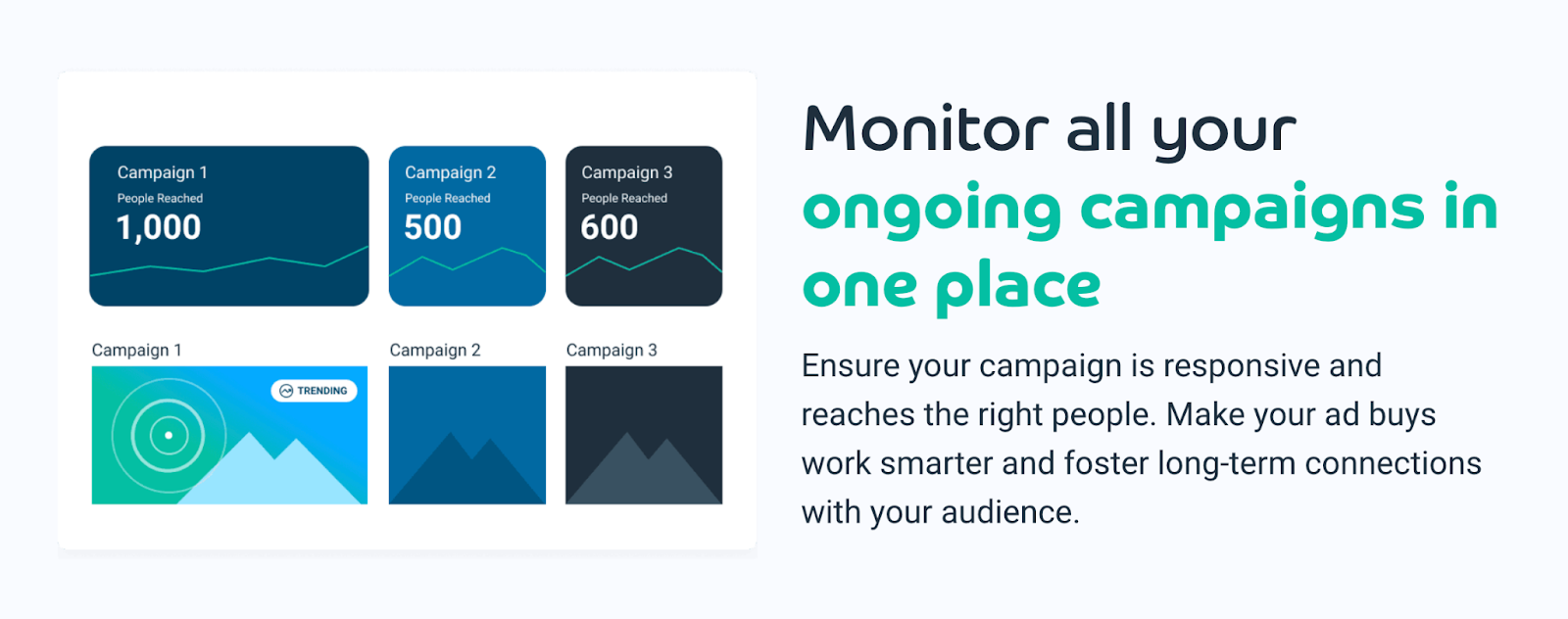 Campaign 1
People Reached
1,000

Campaign 2
People Reached
500

Campaign 3
People Reached
600

Campaign 1

TRENDING

Campaign 2

Campaign 3

Monitor all your ongoing campaigns in one place

Ensure your campaign is responsive and reaches the right people. Make your ad buys work smarter and foster long-term connections with your audience.